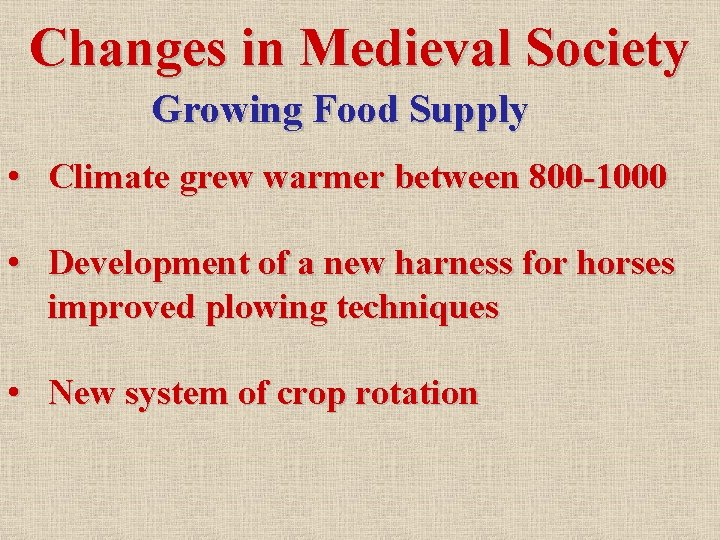 Changes in Medieval Society

Growing Food Supply

• Climate grew warmer between 800-1000

• Development of a new harness for horses improved plowing techniques

• New system of crop rotation